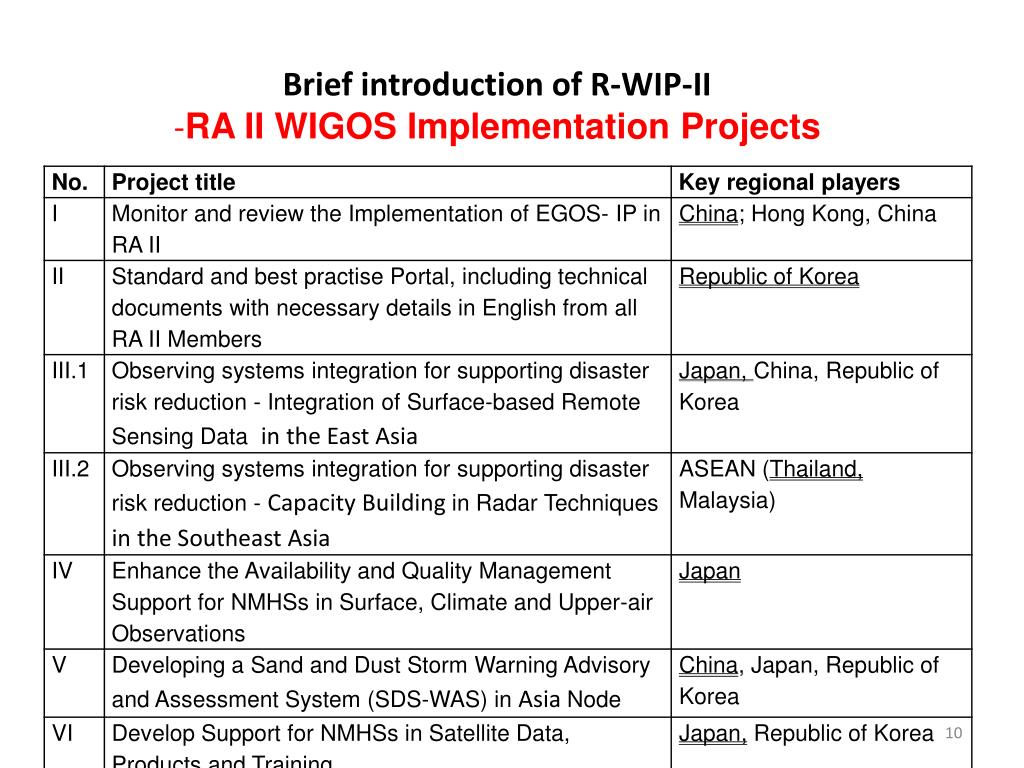 Brief introduction of R-WIP-II
-RA II WIGOS Implementation Projects

| No. | Project title | Key regional players |
|---|---|---|
| I | Monitor and review the Implementation of EGOS- IP in RA II | China; Hong Kong, China |
| II | Standard and best practise Portal, including technical documents with necessary details in English from all RA II Members | Republic of Korea |
| III.1 | Observing systems integration for supporting disaster risk reduction - Integration of Surface-based Remote Sensing Data in the East Asia | Japan, China, Republic of Korea |
| III.2 | Observing systems integration for supporting disaster risk reduction - Capacity Building in Radar Techniques in the Southeast Asia | ASEAN (Thailand, Malaysia) |
| IV | Enhance the Availability and Quality Management Support for NMHSs in Surface, Climate and Upper-air Observations | Japan |
| V | Developing a Sand and Dust Storm Warning Advisory and Assessment System (SDS-WAS) in Asia Node | China, Japan, Republic of Korea |
| VI | Develop Support for NMHSs in Satellite Data, Products and Training | Japan, Republic of Korea |

10